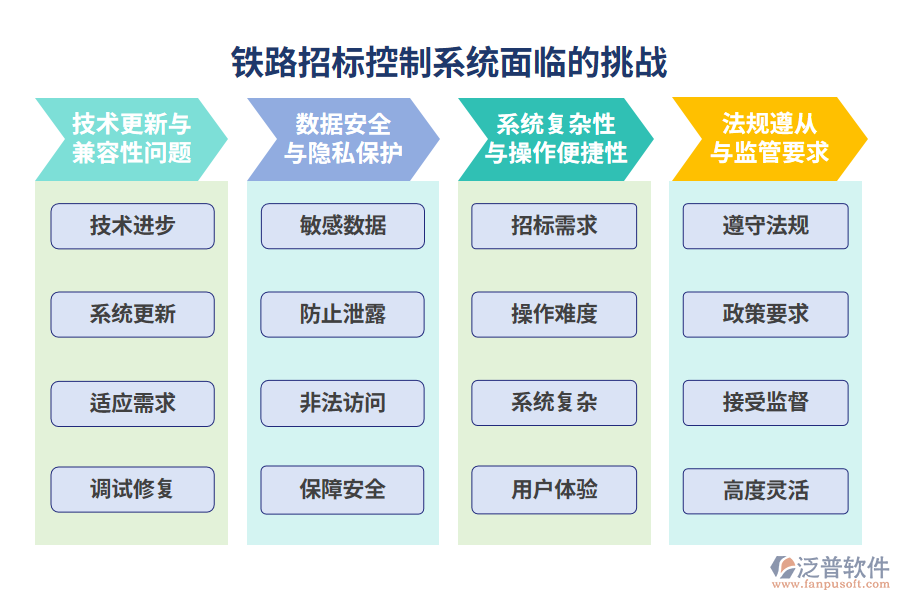 铁路招标控制系统面临的挑战

技术更新与兼容性问题

技术进步

系统更新

适应需求

调试修复

数据安全与隐私保护

敏感数据

防止泄露

非法访问

保障安全

系统复杂性与操作便捷性

招标需求

操作难度

系统复杂

用户体验

法规遵从与监管要求

遵守法规

政策要求

接受监督

高度灵活

泛普软件
www.fanpusoft.com